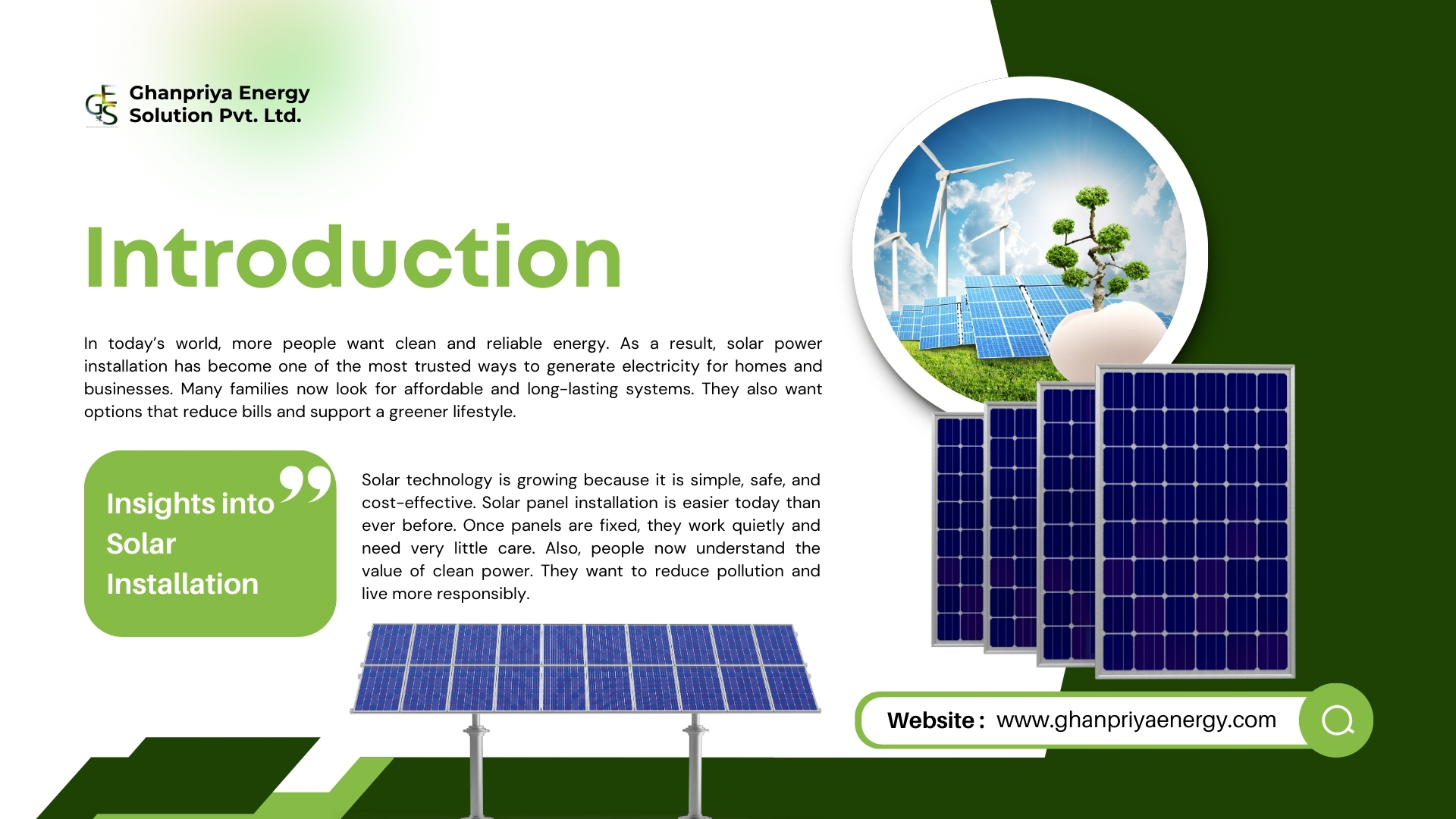 GES Ghanpriya Energy Solution Pvt. Ltd.

Introduction

In today's world, more people want clean and reliable energy. As a result, solar power installation has become one of the most trusted ways to generate electricity for homes and businesses. Many families now look for affordable and long-lasting systems. They also want options that reduce bills and support a greener lifestyle.

Insights into Solar Installation

Solar technology is growing because it is simple, safe, and cost-effective. Solar panel installation is easier today than ever before. Once panels are fixed, they work quietly and need very little care. Also, people now understand the value of clean power. They want to reduce pollution and live more responsibly.

Website : www.ghanpriyaenergy.com